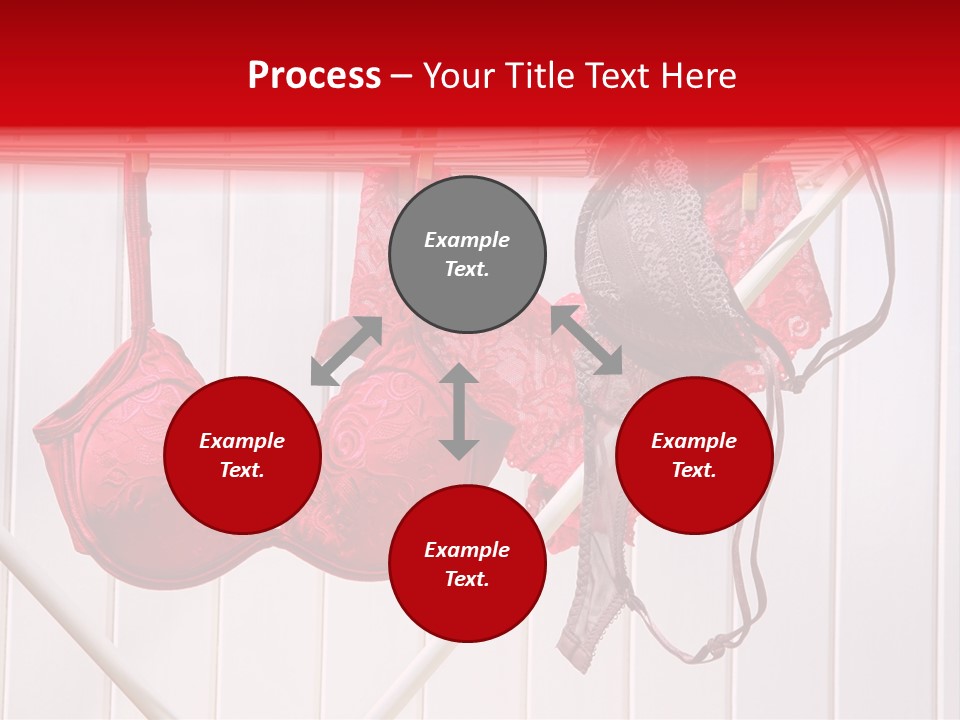 Process – Your Title Text Here

Example Text.

Example Text.

Example Text.

Example Text.